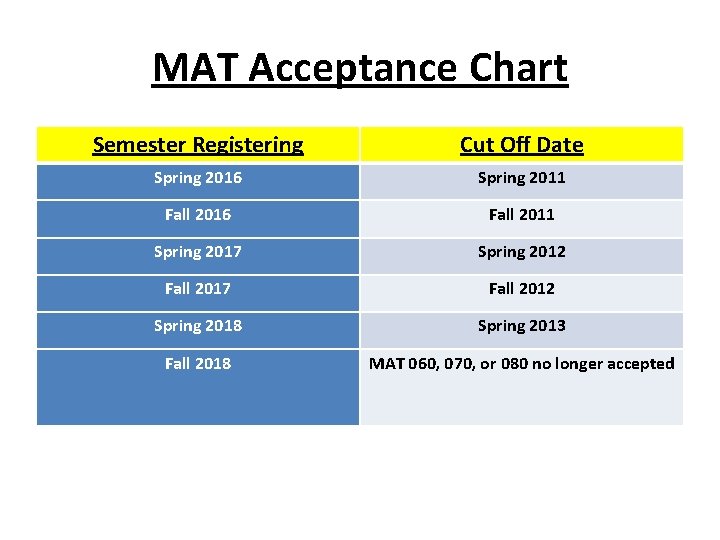 MAT Acceptance Chart

| Semester Registering | Cut Off Date |
|---|---|
| Spring 2016 | Spring 2011 |
| Fall 2016 | Fall 2011 |
| Spring 2017 | Spring 2012 |
| Fall 2017 | Fall 2012 |
| Spring 2018 | Spring 2013 |
| Fall 2018 | MAT 060, 070, or 080 no longer accepted |